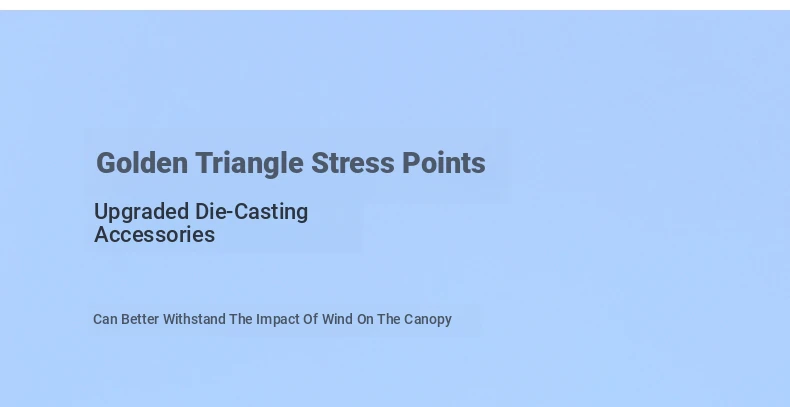 Golden Triangle Stress Points

Upgraded Die-Casting Accessories

Can Better Withstand The Impact Of Wind On The Canopy